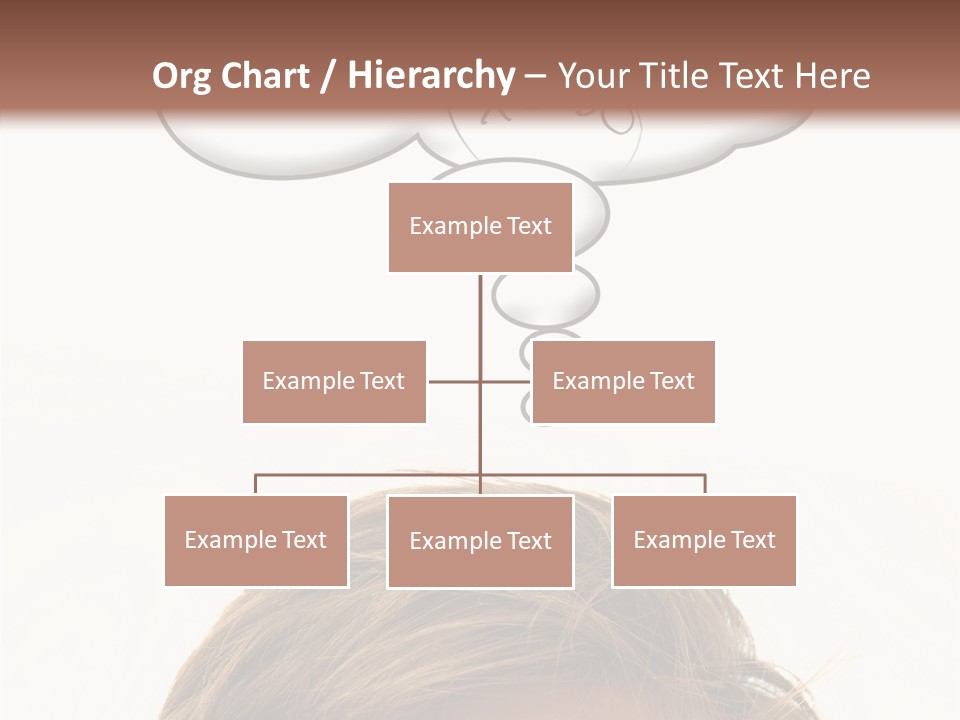 Org Chart / Hierarchy – Your Title Text Here

Example Text

Example Text

Example Text

Example Text

Example Text

Example Text